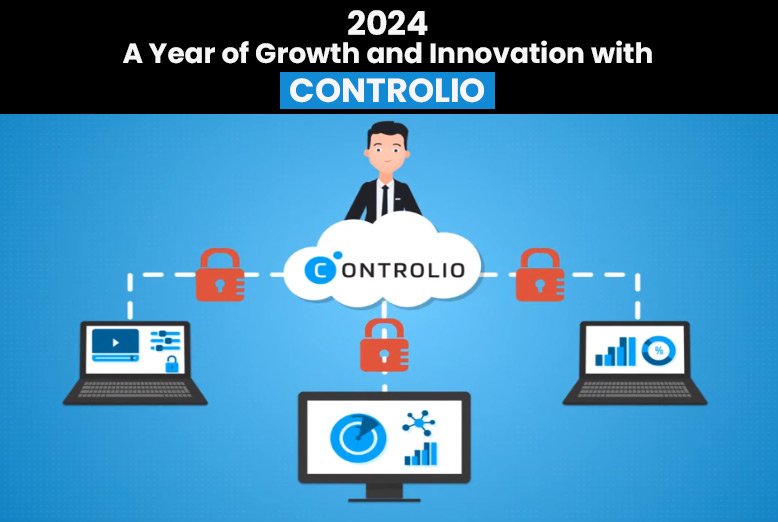 2024
A Year of Growth and Innovation with
CONTROLIO

CONTROLIO

%